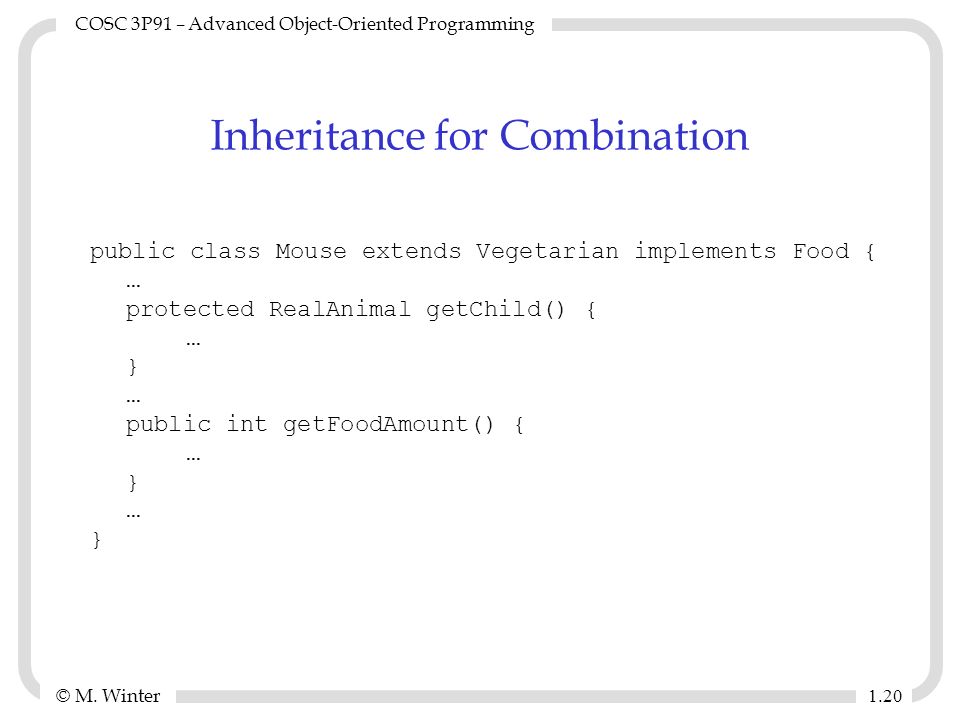 COSC 3P91 – Advanced Object-Oriented Programming

Inheritance for Combination

public class Mouse extends Vegetarian implements Food {
…
protected RealAnimal getChild() {
…
}
…
public int getFoodAmount() {
…
}
…
}

© M. Winter

1.20